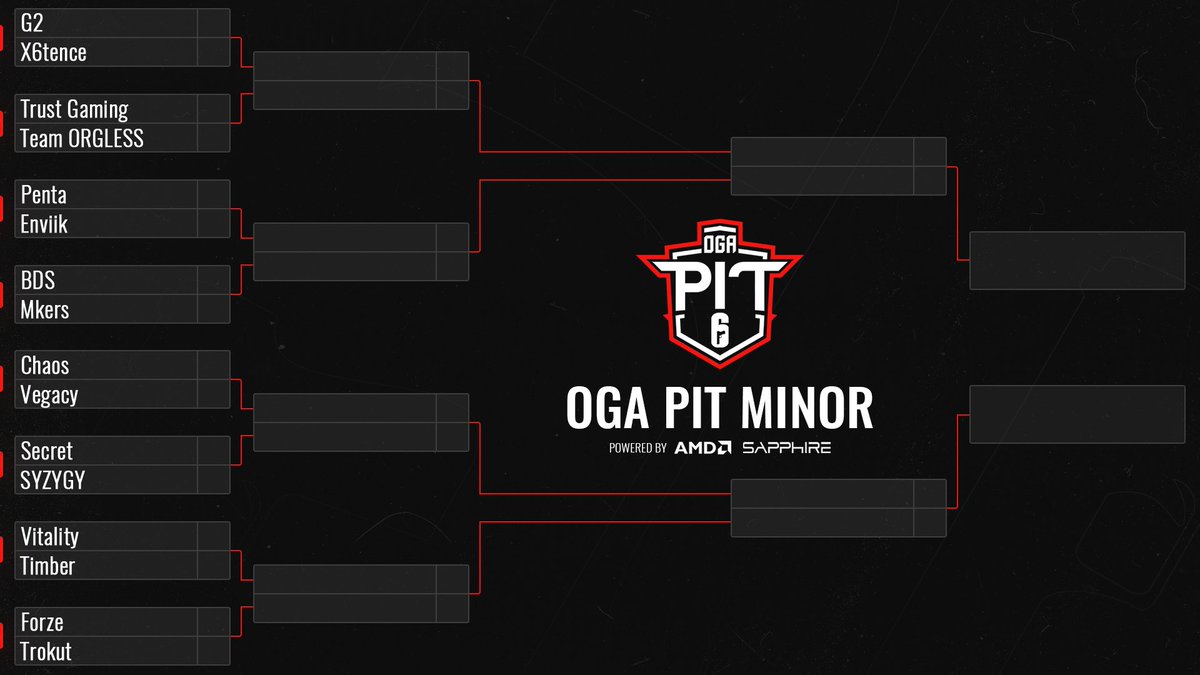 G2
X6tence

Trust Gaming
Team ORGLESS

Penta
Enviik

BDS
Mkers

Chaos
Vegacy

Secret
SYZYGY

Vitality
Timber

Forze
Trokut

OGA
PIT
6

OGA PIT MINOR
POWERED BY AMD SAPPHIRE